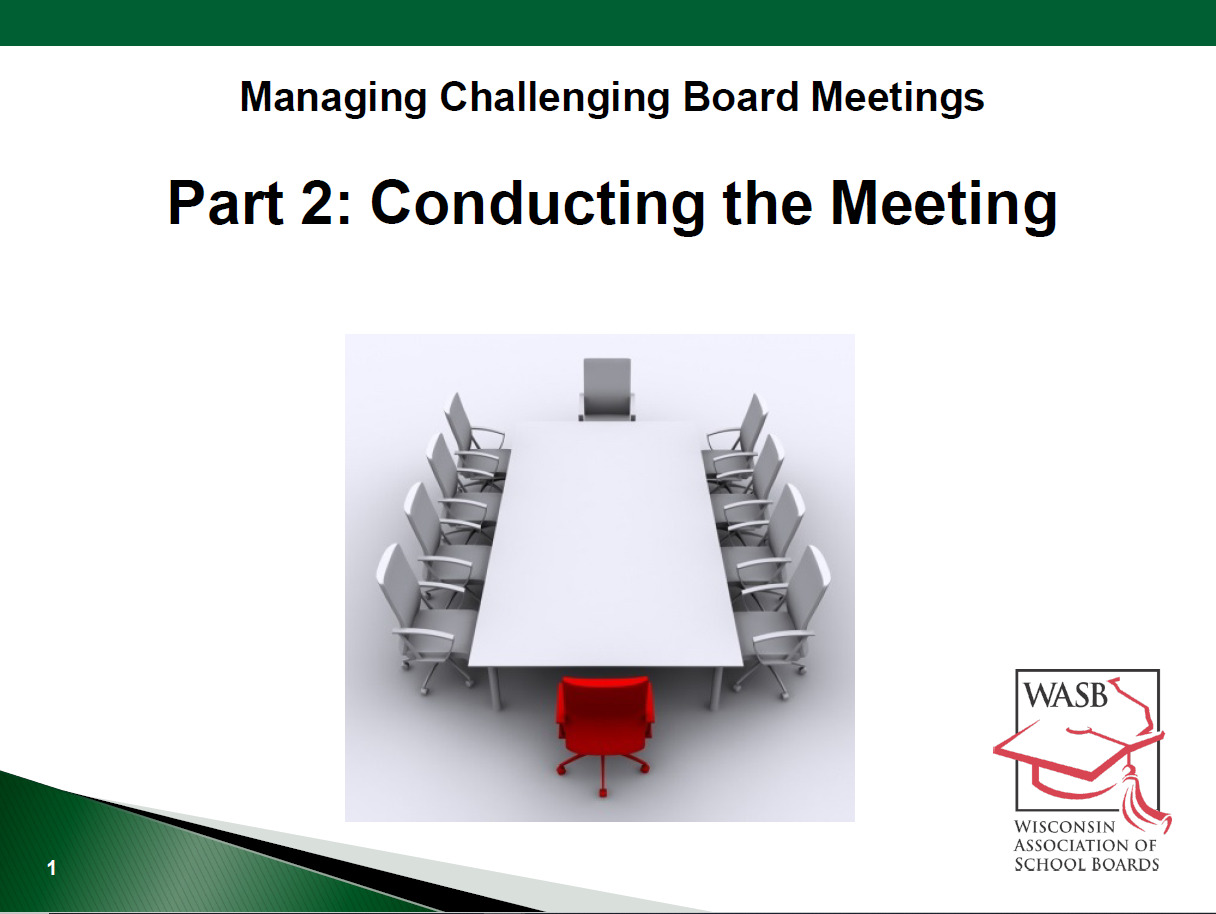 Managing Challenging Board Meetings

Part 2: Conducting the Meeting

WASB

WISCONSIN ASSOCIATION OF SCHOOL BOARDS

1